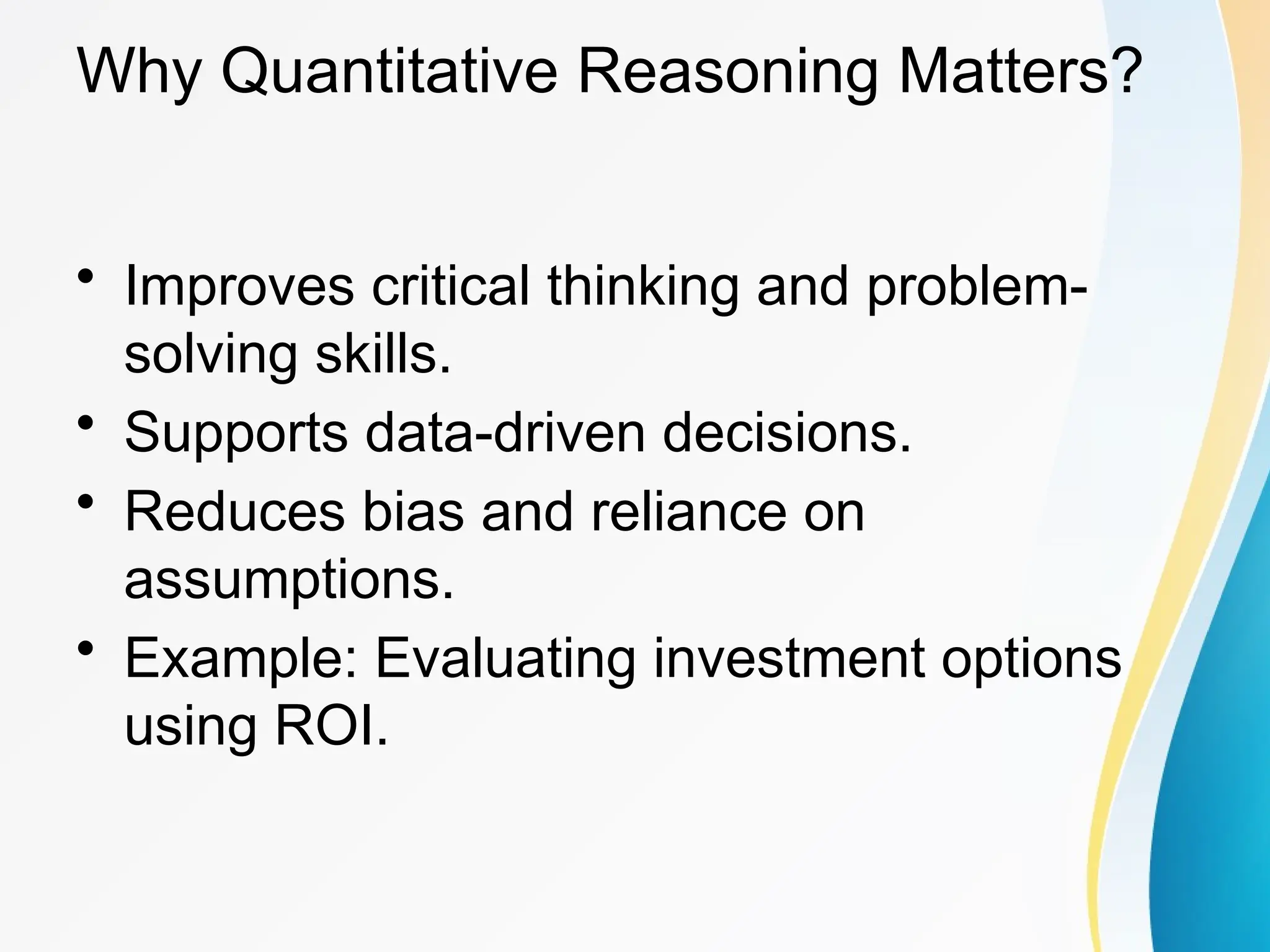 Why Quantitative Reasoning Matters?

• Improves critical thinking and problem-solving skills.
• Supports data-driven decisions.
• Reduces bias and reliance on assumptions.
• Example: Evaluating investment options using ROI.